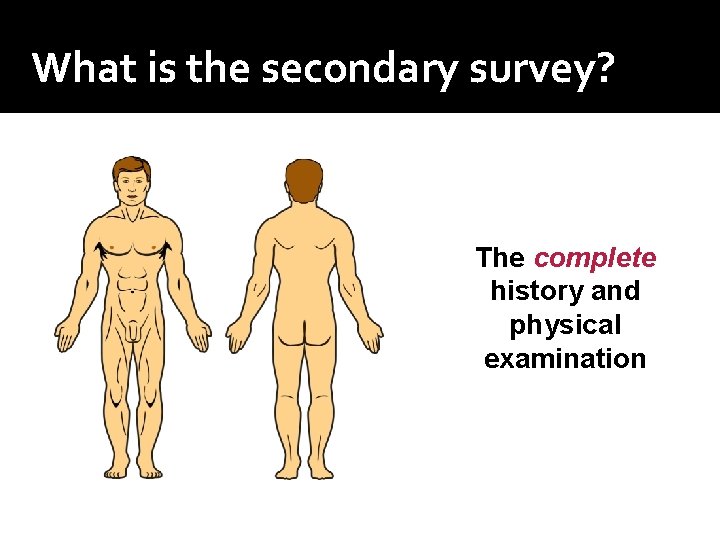 What is the secondary survey?

The complete history and physical examination